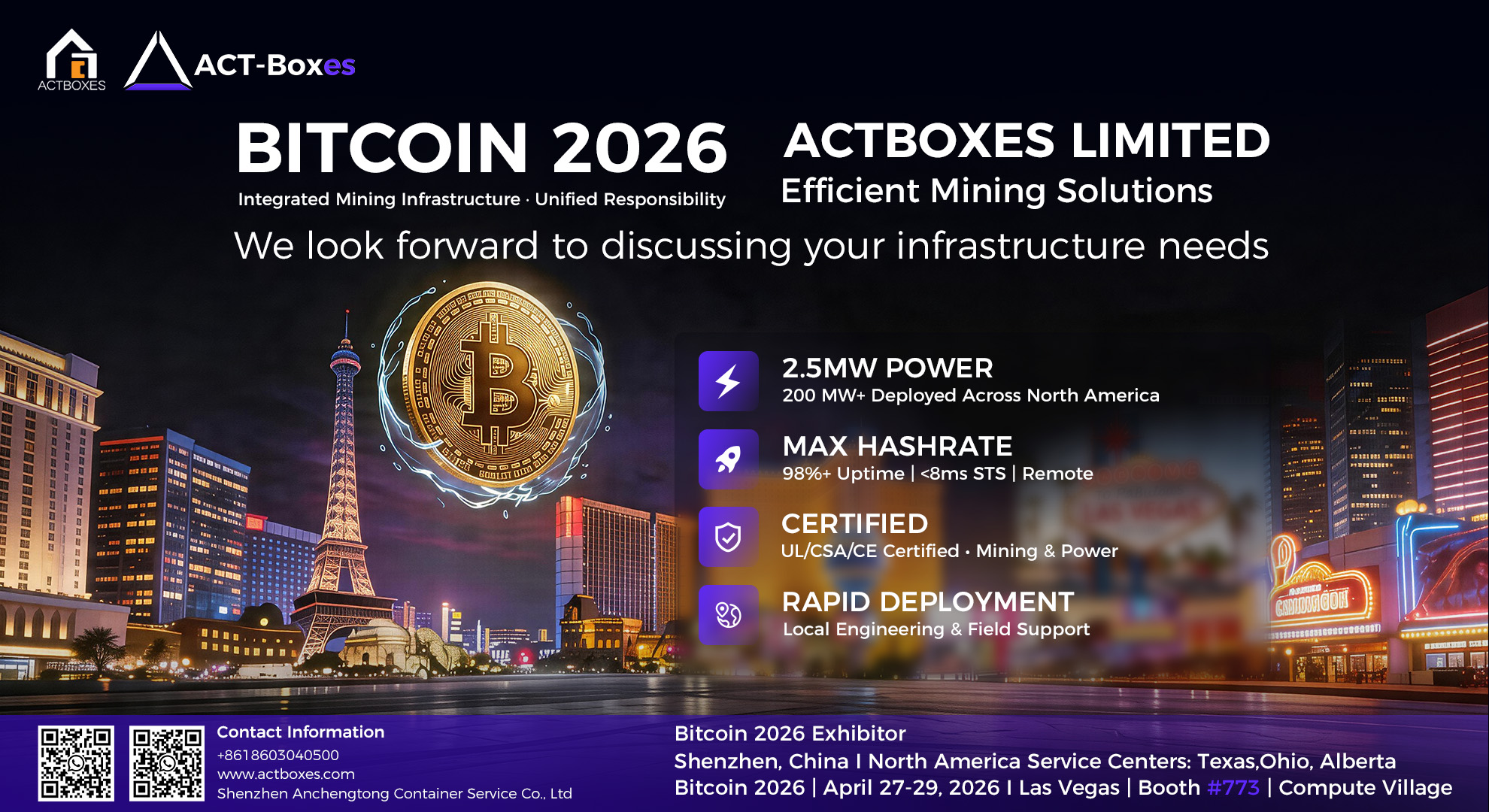 ACTBOXES

ACT-Boxes

BITCOIN 2026

Integrated Mining Infrastructure · Unified Responsibility

ACTBOXES LIMITED

Efficient Mining Solutions

We look forward to discussing your infrastructure needs

2.5MW POWER
200 MW+ Deployed Across North America

MAX HASHRATE
98%+ Uptime | <8ms STS | Remote

CERTIFIED
UL/CSA/CE Certified · Mining & Power

RAPID DEPLOYMENT
Local Engineering & Field Support

Contact Information
+8618603040500
www.actboxes.com
Shenzhen Anchengtong Container Service Co., Ltd

Bitcoin 2026 Exhibitor
Shenzhen, China I North America Service Centers: Texas,Ohio, Alberta
Bitcoin 2026 | April 27-29, 2026 I Las Vegas | Booth #773 | Compute Village